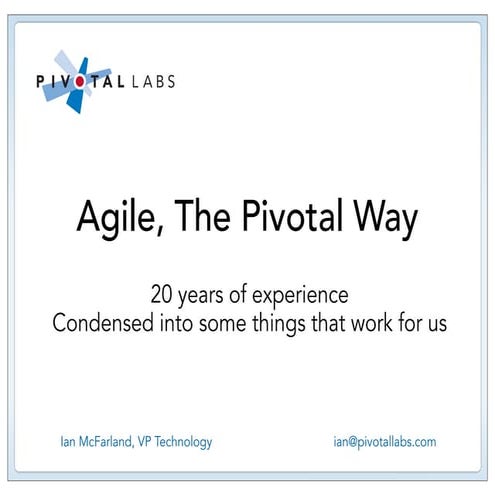 PIVOTAL LABS

Agile, The Pivotal Way

20 years of experience
Condensed into some things that work for us

Ian McFarland, VP Technology

ian@pivotallabs.com